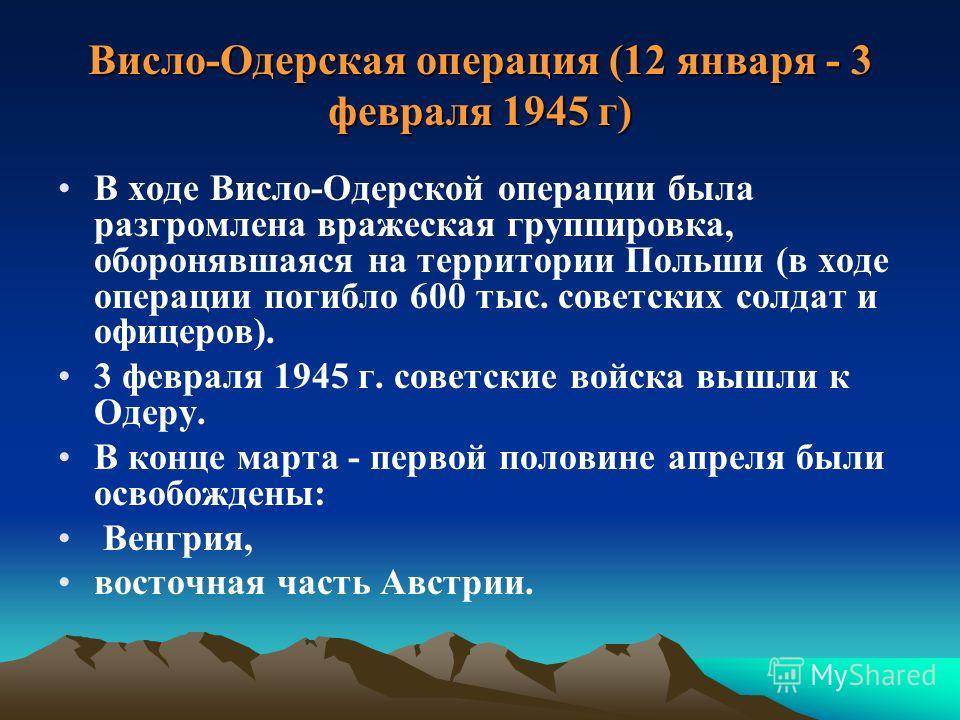 Висло-Одерская операция (12 января - 3 февраля 1945 г)

• В ходе Висло-Одерской операции была разгромлена вражеская группировка, оборонявшаяся на территории Польши (в ходе операции погибло 600 тыс. советских солдат и офицеров).

• 3 февраля 1945 г. советские войска вышли к Одеру.

• В конце марта - первой половине апреля были освобождены:

• Венгрия,

• восточная часть Австрии.

MyShared